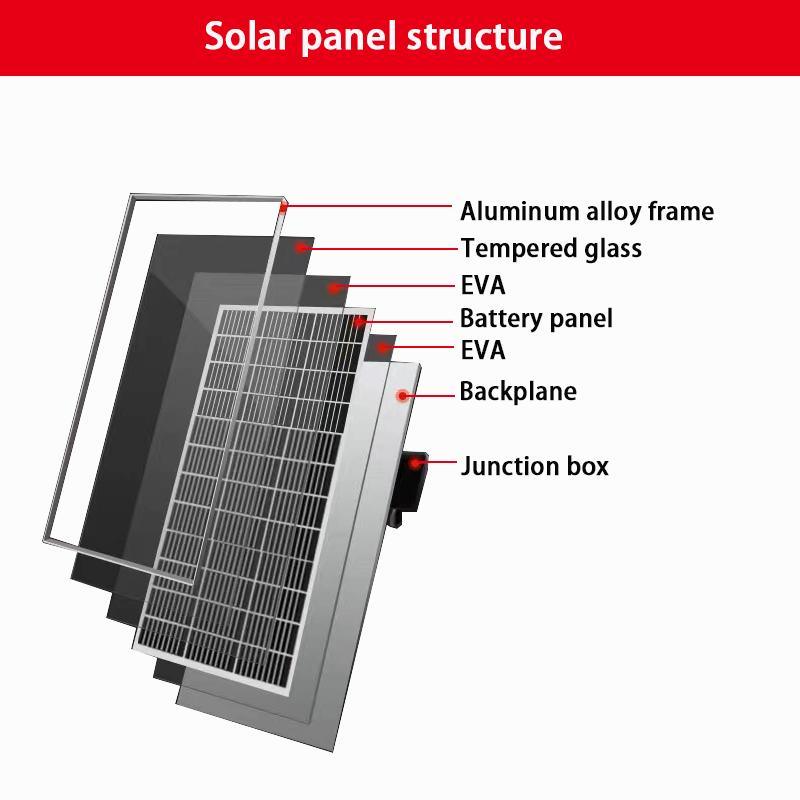 Solar panel structure

Aluminum alloy frame
Tempered glass
EVA
Battery panel
EVA
Backplane
Junction box